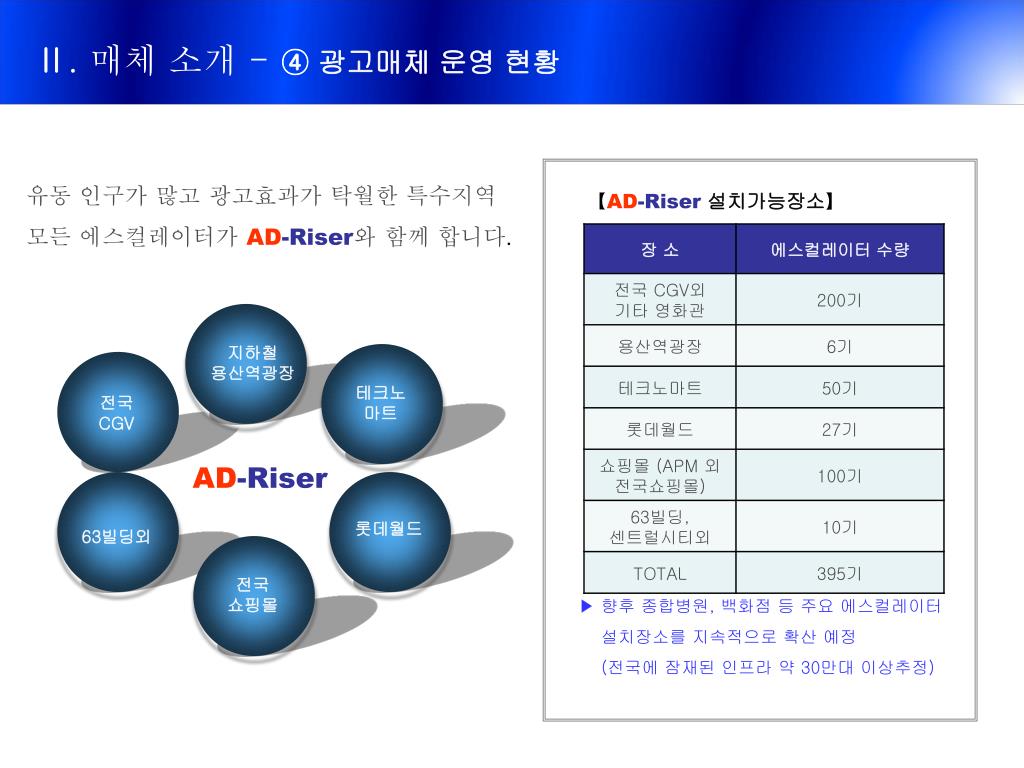 II. 매체 소개 – ④ 광고매체 운영 현황

유동 인구가 많고 광고효과가 탁월한 특수지역 모든 에스컬레이터가 AD-Riser와 함께 합니다.

지하철 용산역광장

전국 CGV

테크노 마트

AD-Riser

63빌딩외

롯데월드

전국 쇼핑몰

【AD-Riser 설치가능장소】

| 장 소 | 에스컬레이터 수량 |
|---|---|
| 전국 CGV외 기타 영화관 | 200기 |
| 용산역광장 | 6기 |
| 테크노마트 | 50기 |
| 롯데월드 | 27기 |
| 쇼핑몰 (APM 외 전국쇼핑몰) | 100기 |
| 63빌딩, 센트럴시티외 | 10기 |
| TOTAL | 395기 |

▶ 향후 종합병원, 백화점 등 주요 에스컬레이터 설치장소를 지속적으로 확산 예정 (전국에 잠재된 인프라 약 30만대 이상추정)